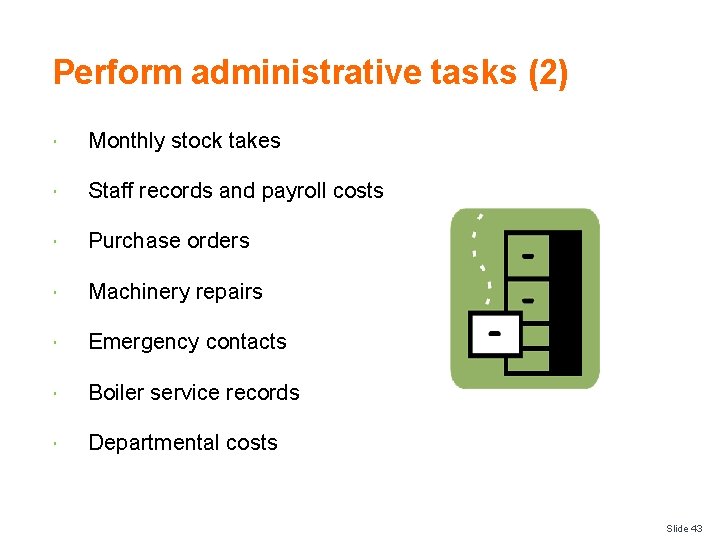 Perform administrative tasks (2)

- Monthly stock takes
- Staff records and payroll costs
- Purchase orders
- Machinery repairs
- Emergency contacts
- Boiler service records
- Departmental costs

Slide 43